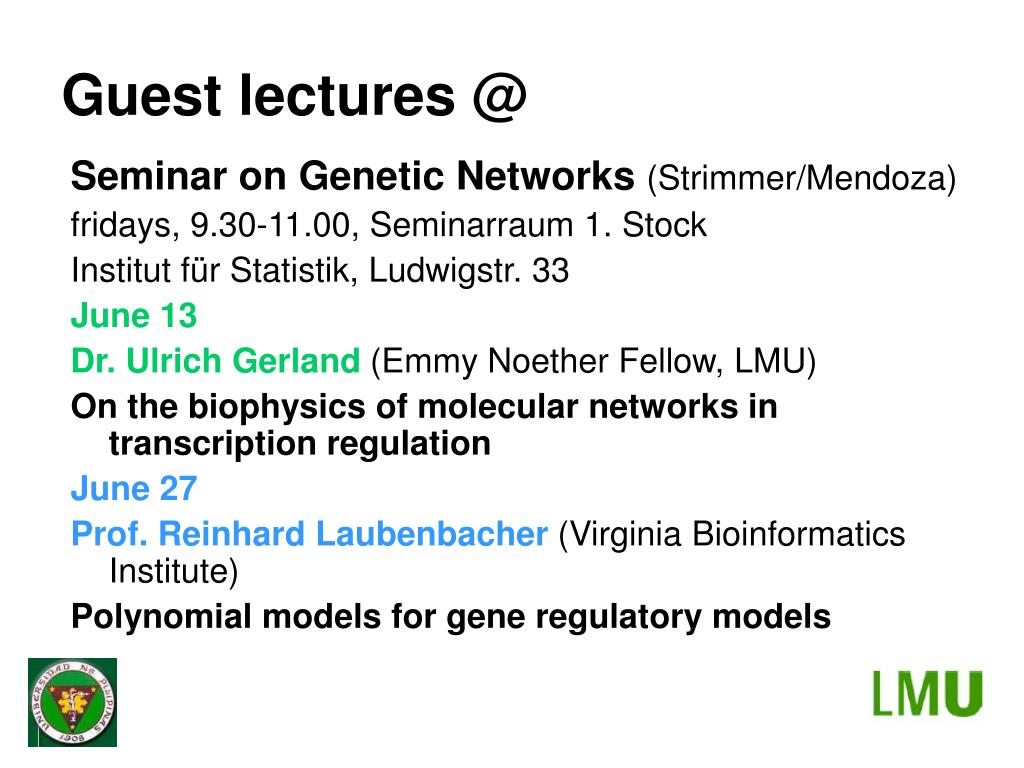 Guest lectures @

Seminar on Genetic Networks (Strimmer/Mendoza)
fridays, 9.30-11.00, Seminarraum 1. Stock
Institut für Statistik, Ludwigstr. 33
June 13
Dr. Ulrich Gerland (Emmy Noether Fellow, LMU)
On the biophysics of molecular networks in transcription regulation
June 27
Prof. Reinhard Laubenbacher (Virginia Bioinformatics Institute)
Polynomial models for gene regulatory models

UNIBERSIDAD NG PILIPINAS 1908

LMU